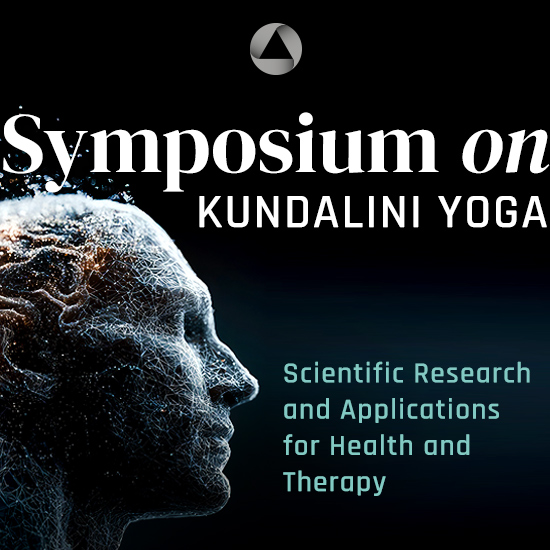 Symposium on
KUNDALINI YOGA

Scientific Research and Applications for Health and Therapy